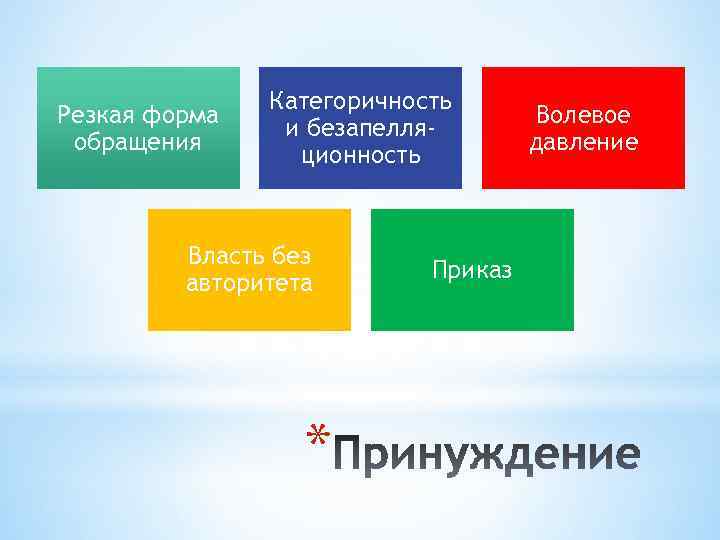 Резкая форма обращения

Категоричность и безапелляционность

Волевое давление

Власть без авторитета

Приказ

*Принуждение